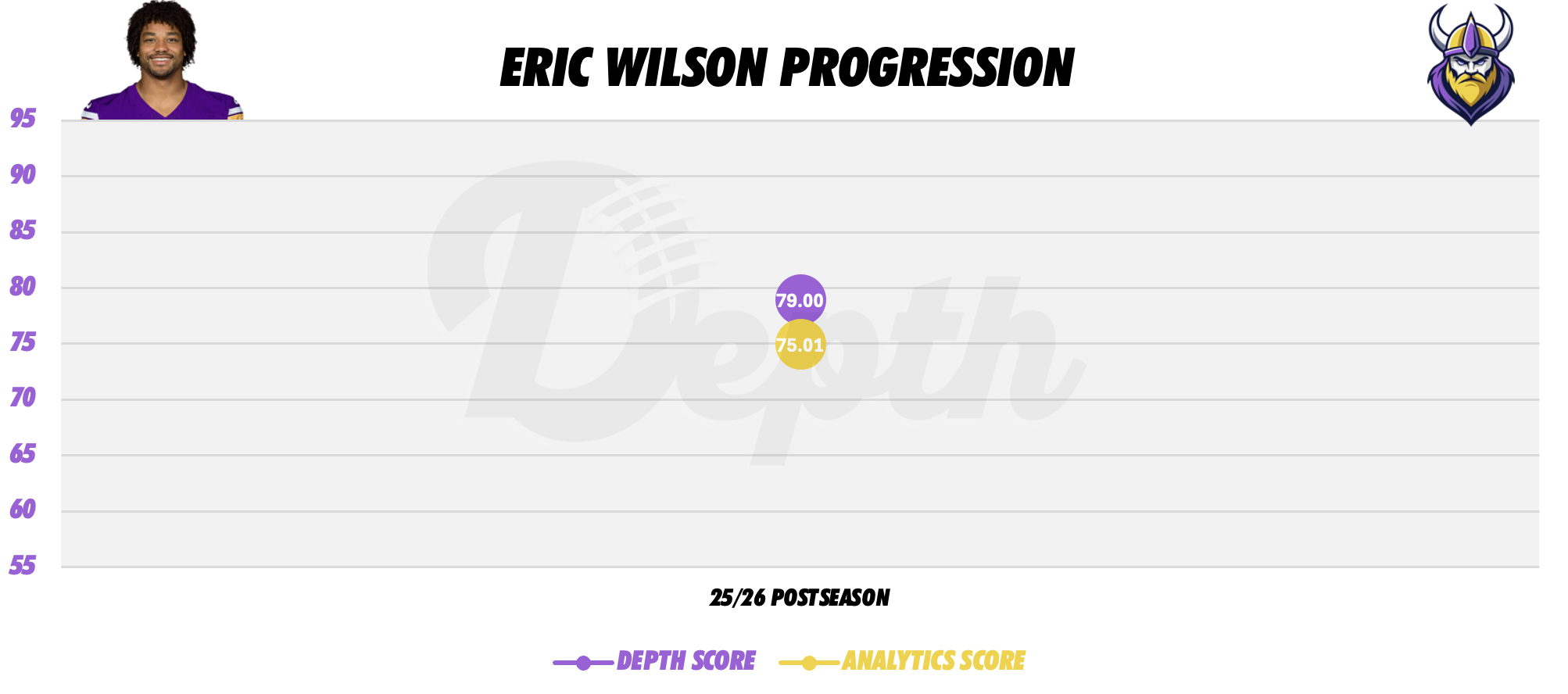 ERIC WILSON PROGRESSION

95
90
85
80
75
70
65
60
55

Depth

79.00
75.01

25/26 POSTSEASON

DEPTH SCORE ANALYTICS SCORE